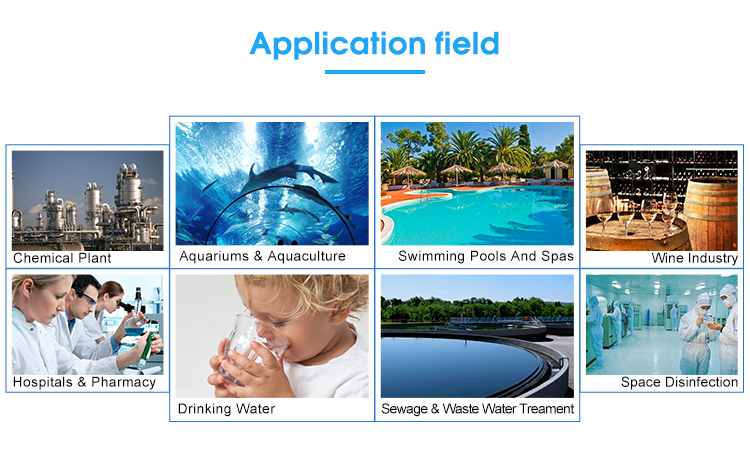 Application field

Chemical Plant

Aquariums & Aquaculture

Swimming Pools And Spas

Wine Industry

Hospitals & Pharmacy

Drinking Water

Sewage & Waste Water Treament

Space Disinfection